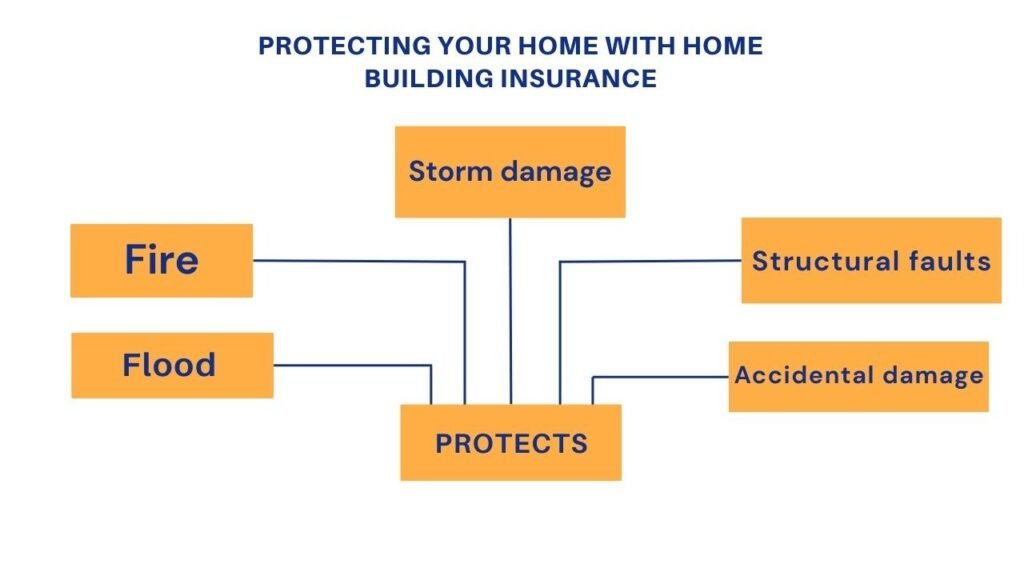 PROTECTING YOUR HOME WITH HOME BUILDING INSURANCE

Storm damage

Fire

Structural faults

Flood

Accidental damage

PROTECTS